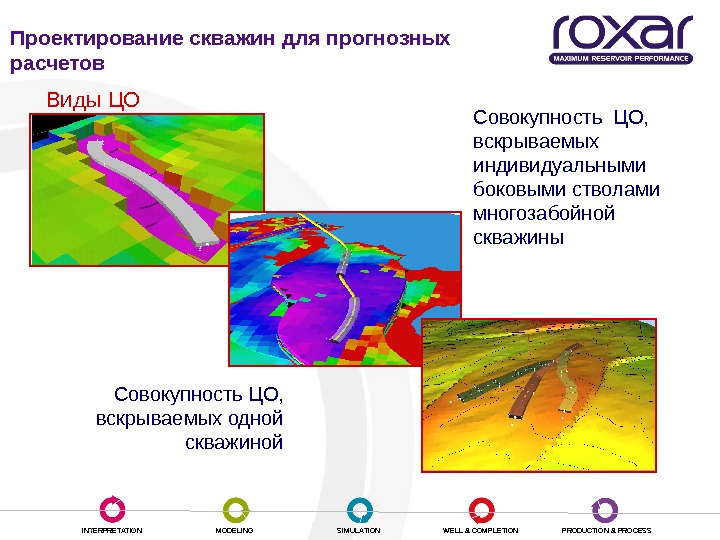 Проектирование скважин для прогнозных расчетов

roxar
MAXIMUM RESERVOIR PERFORMANCE

Виды ЦО

Совокупность ЦО, вскрываемых индивидуальными боковыми стволами многозабойной скважины

Совокупность ЦО, вскрываемых одной скважиной

INTERPRETATION
MODELING
SIMULATION
WELL & COMPLETION
PRODUCTION & PROCESS